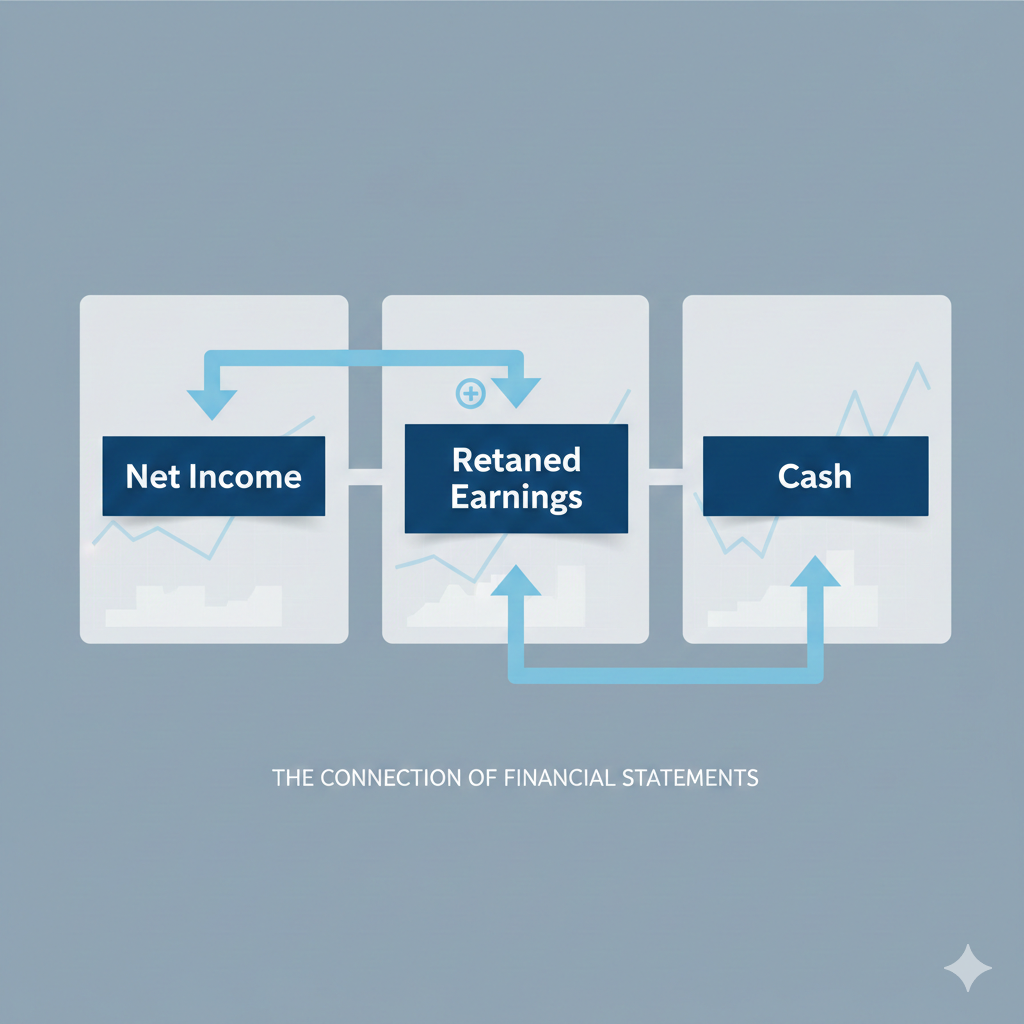 Net Income

Retaned Earnings

Cash

THE CONNECTION OF FINANCIAL STATEMENTS